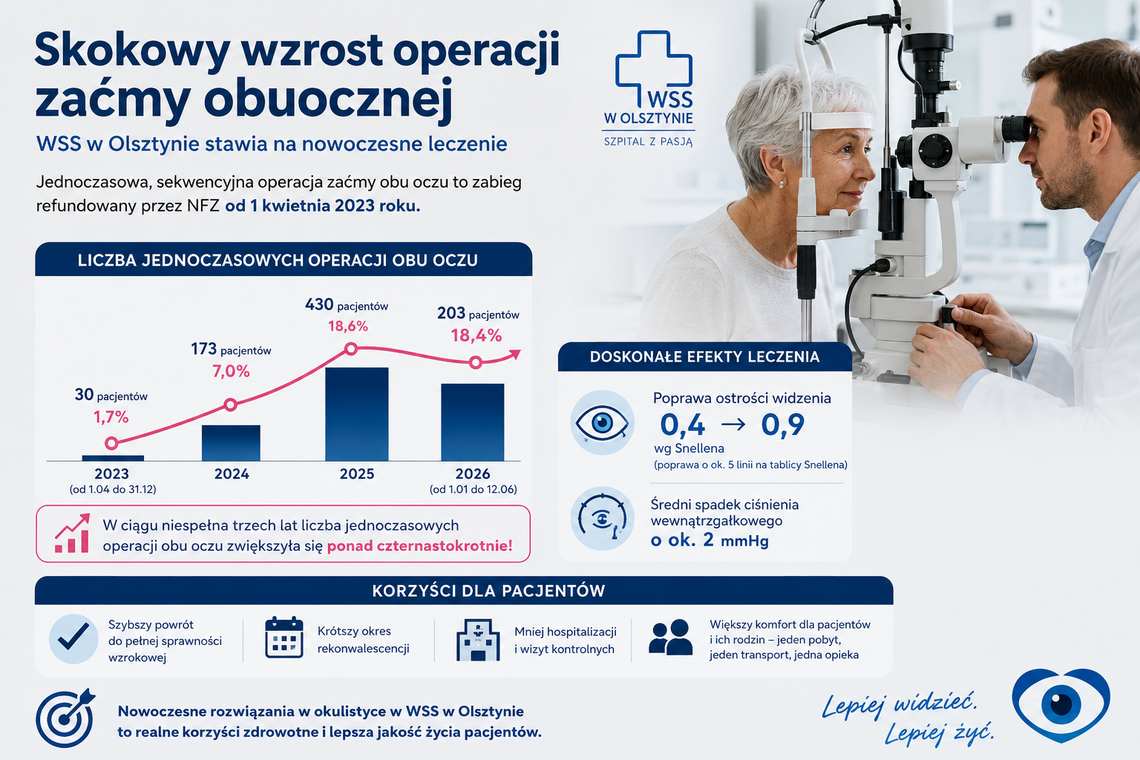 Skokowy wzrost operacji zaćmy obuocznej

WSS w Olsztynie stawia na nowoczesne leczenie

WSS W OLSZTYNIE
SZPITAL Z PASJĄ

Jednoczasowa, sekwencyjna operacja zaćmy obu oczu to zabieg refundowany przez NFZ od 1 kwietnia 2023 roku.

LICZBA JEDNOCZASOWYCH OPERACJI OBU OCZU

30 pacjentów
1,7%

173 pacjentów
7,0%

430 pacjentów
18,6%

203 pacjentów
18,4%

2023
(od 1.04 do 31.12)

2024

2025

2026
(od 1.01 do 12.06)

W ciągu niespełna trzech lat liczba jednoczasowych operacji obu oczu zwiększyła się ponad czternastokrotnie!

DOSKONAŁE EFEKTY LECZENIA

Poprawa ostrości widzenia
0,4 → 0,9
wg Snellena
(poprawa o ok. 5 linii na tablicy Snellena)

Średni spadek ciśnienia wewnątrzgałkowego
o ok. 2 mmHg

KORZYŚCI DLA PACJENTÓW

Szybszy powrót do pełnej sprawności wzrokowej

Krótszy okres rekonwalescencji

Mniej hospitalizacji i wizyt kontrolnych

Większy komfort dla pacjentów i ich rodzin – jeden pobyt, jeden transport, jedna opieka

Nowoczesne rozwiązania w okulistyce w WSS w Olsztynie to realne korzyści zdrowotne i lepsza jakość życia pacjentów.

Lepiej widzieć.
Lepiej żyć.